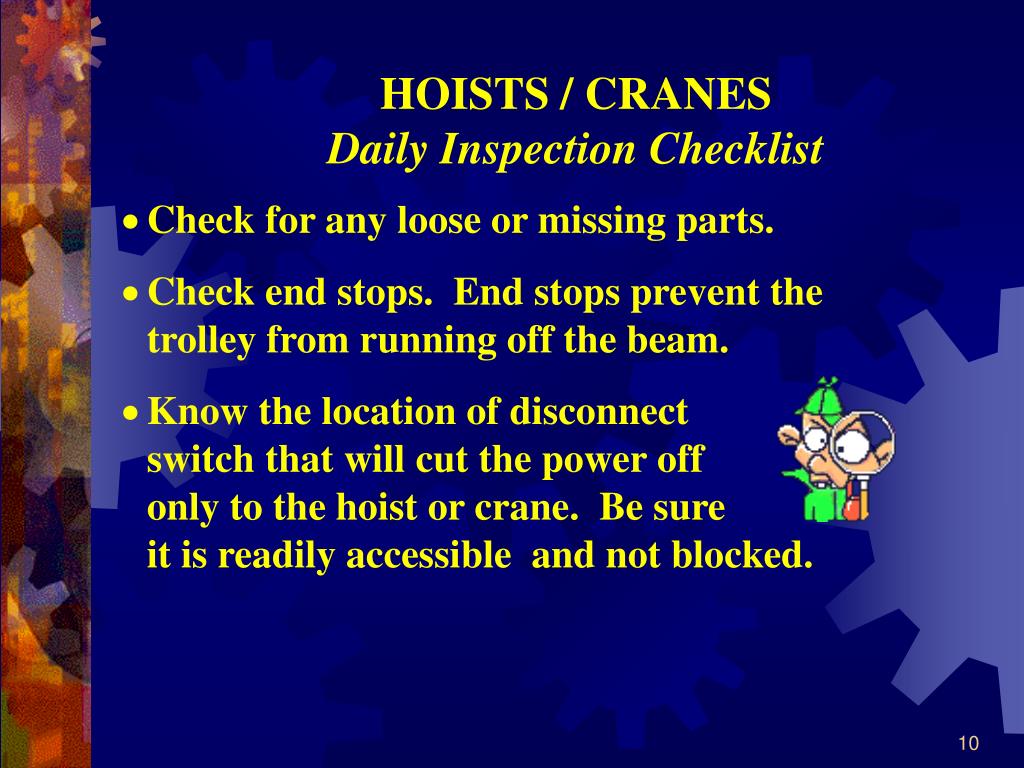 HOISTS / CRANES
Daily Inspection Checklist

• Check for any loose or missing parts.

• Check end stops. End stops prevent the trolley from running off the beam.

• Know the location of disconnect switch that will cut the power off only to the hoist or crane. Be sure it is readily accessible and not blocked.

10